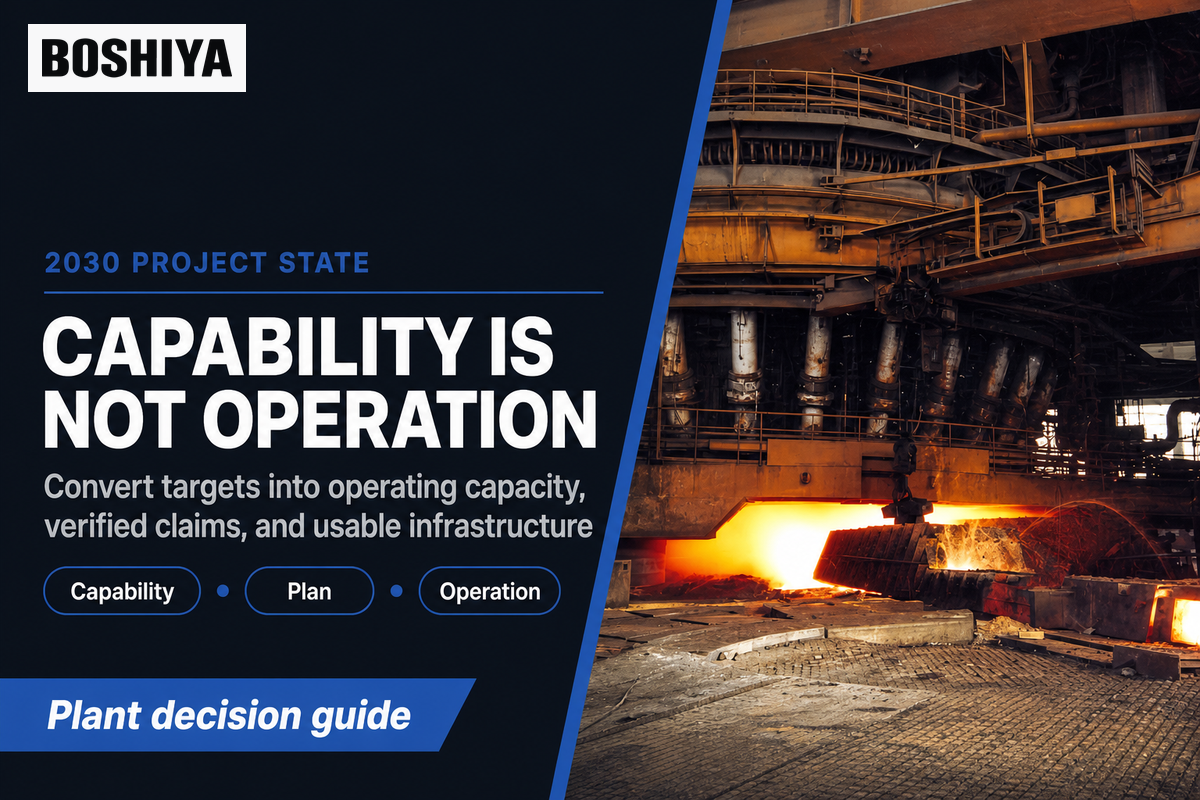 BOSHIYA

2030 PROJECT STATE

CAPABILITY IS NOT OPERATION

Convert targets into operating capacity, verified claims, and usable infrastructure

Capability • Plan • Operation

Plant decision guide